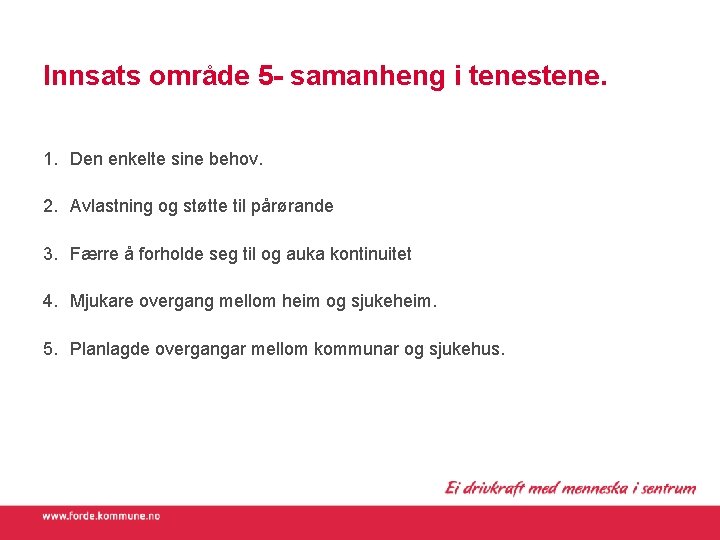 Innsats område 5- samanheng i tenestene.

1. Den enkelte sine behov.

2. Avlastning og støtte til pårørande

3. Færre å forholde seg til og auka kontinuitet

4. Mjukare overgang mellom heim og sjukeheim.

5. Planlagde overgangar mellom kommunar og sjukehus.

Ei drivkraft med menneska i sentrum

www.forde.kommune.no